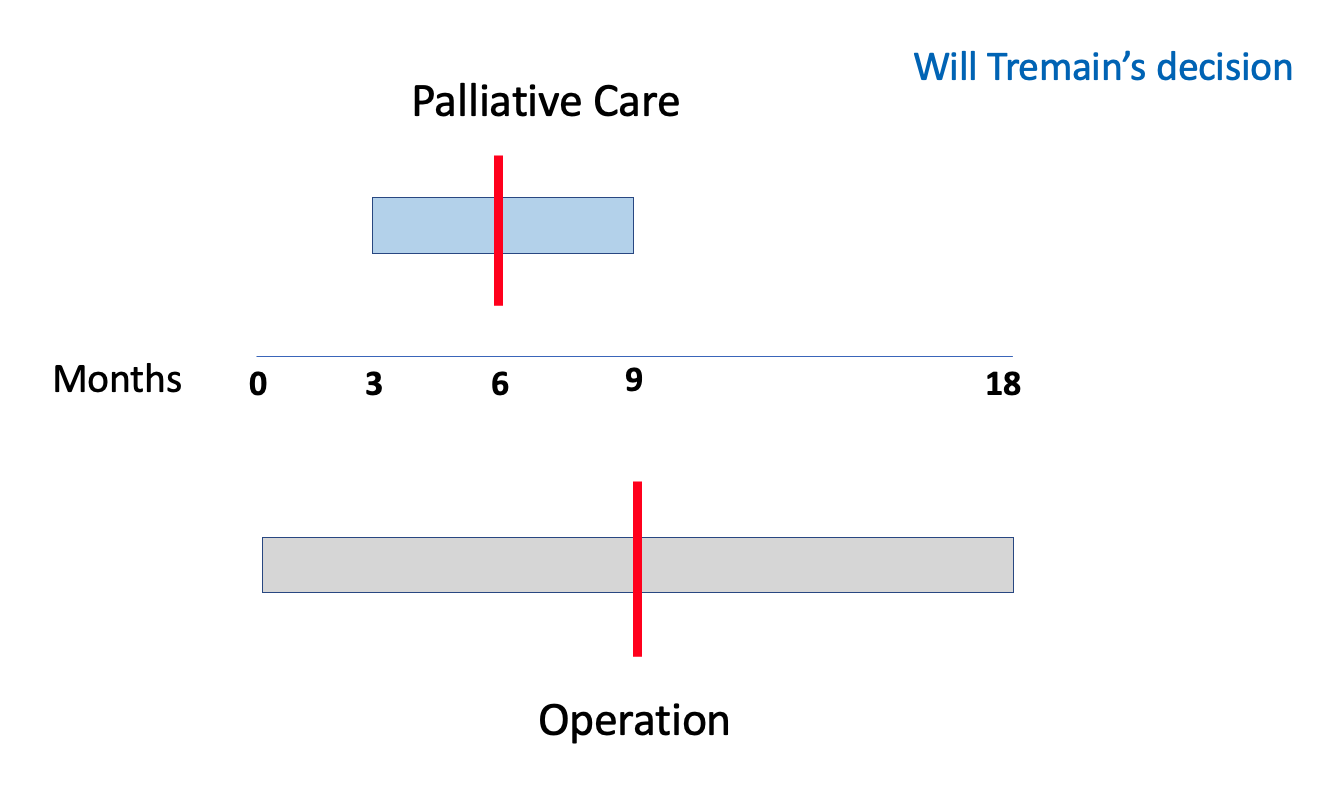 Will Tremain's decision

Palliative Care

Months 0 3 6 9 18

Operation